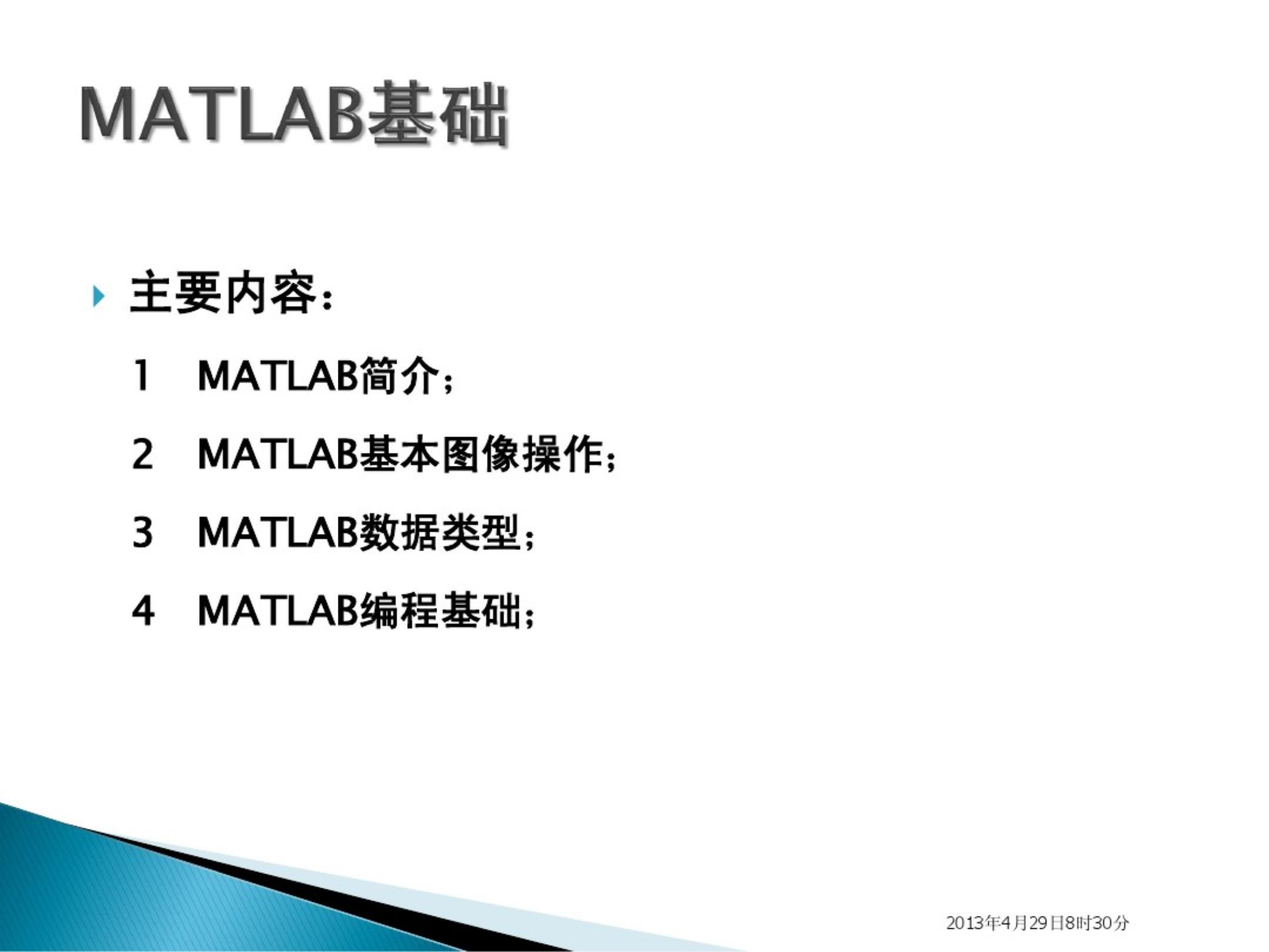 MATLAB基础

主要内容：

1 MATLAB简介；

2 MATLAB基本图像操作；

3 MATLAB数据类型；

4 MATLAB编程基础；

2013年4月29日8时30分